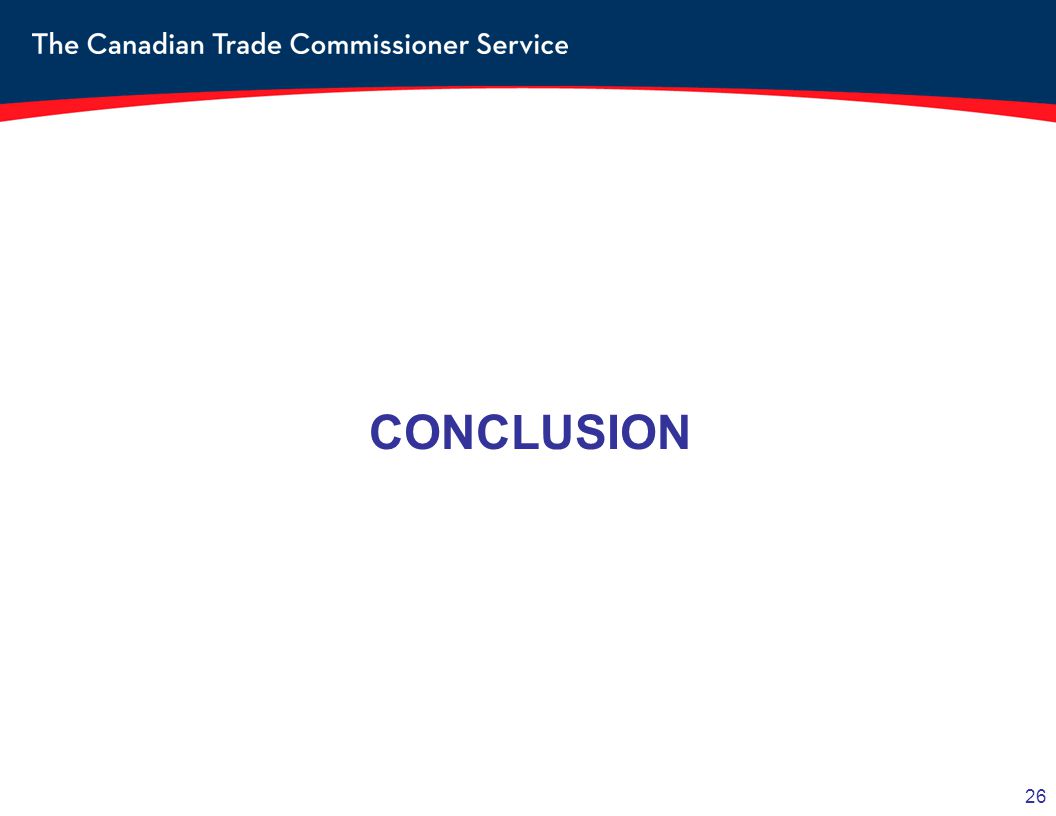 The Canadian Trade Commissioner Service

CONCLUSION

26